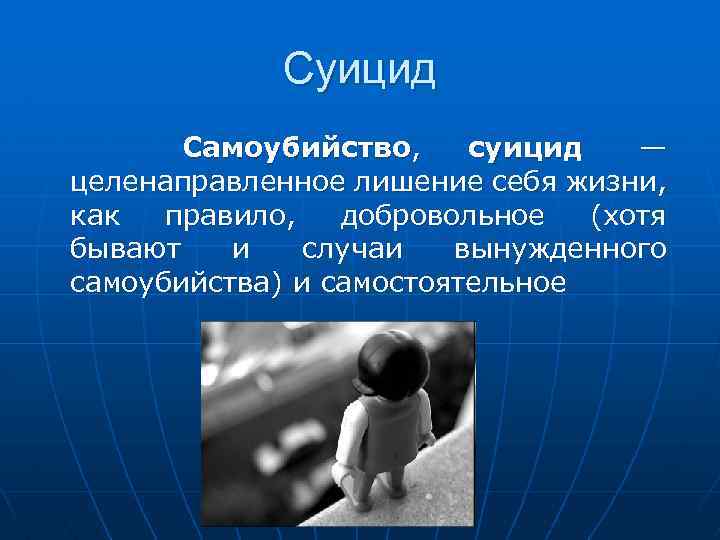 Суицид

Самоубийство, суицид — целенаправленное лишение себя жизни, как правило, добровольное (хотя бывают и случаи вынужденного самоубийства) и самостоятельное